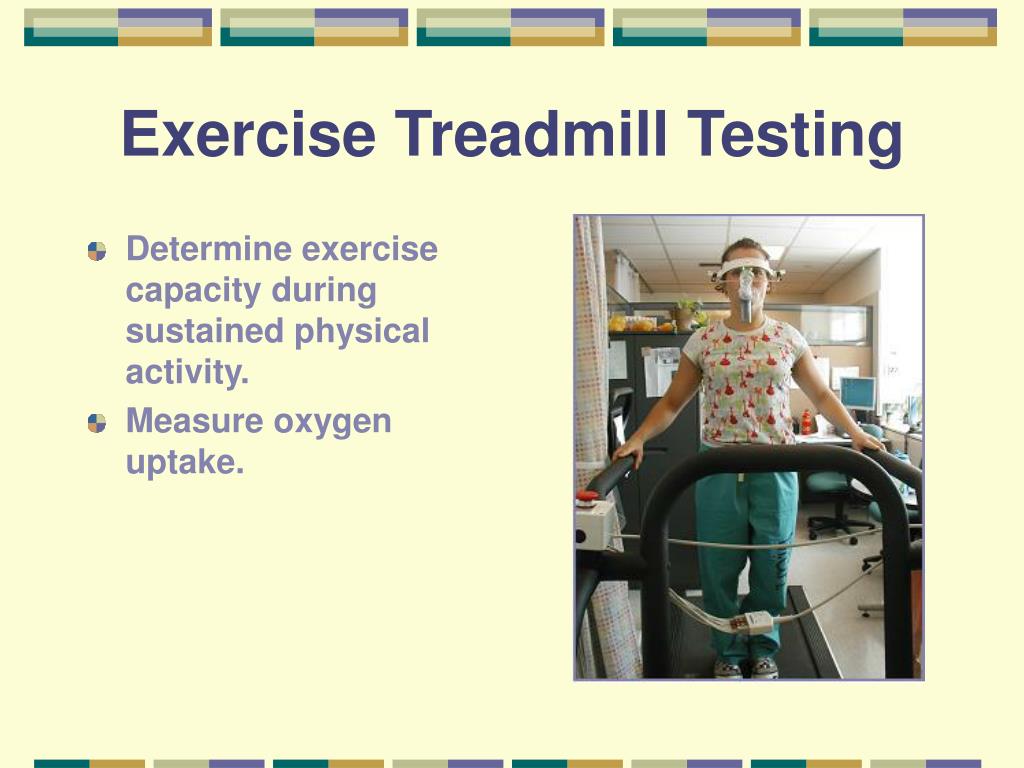 Exercise Treadmill Testing

Determine exercise capacity during sustained physical activity.

Measure oxygen uptake.